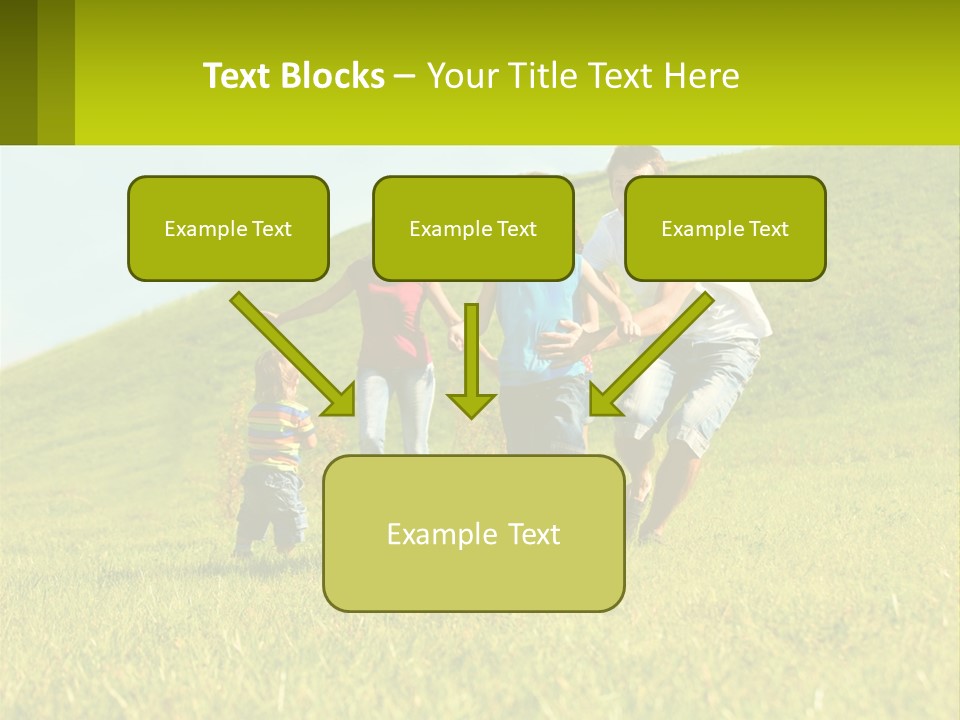 Text Blocks – Your Title Text Here

Example Text

Example Text

Example Text

Example Text